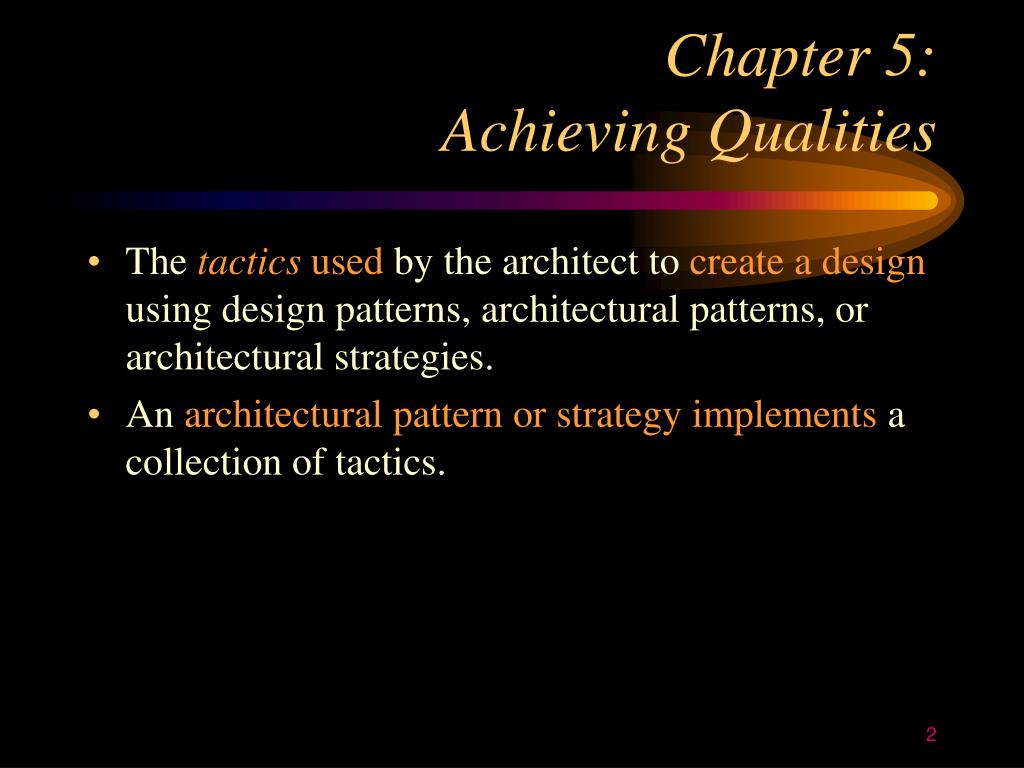 Chapter 5:
Achieving Qualities

• The tactics used by the architect to create a design using design patterns, architectural patterns, or architectural strategies.
• An architectural pattern or strategy implements a collection of tactics.

2